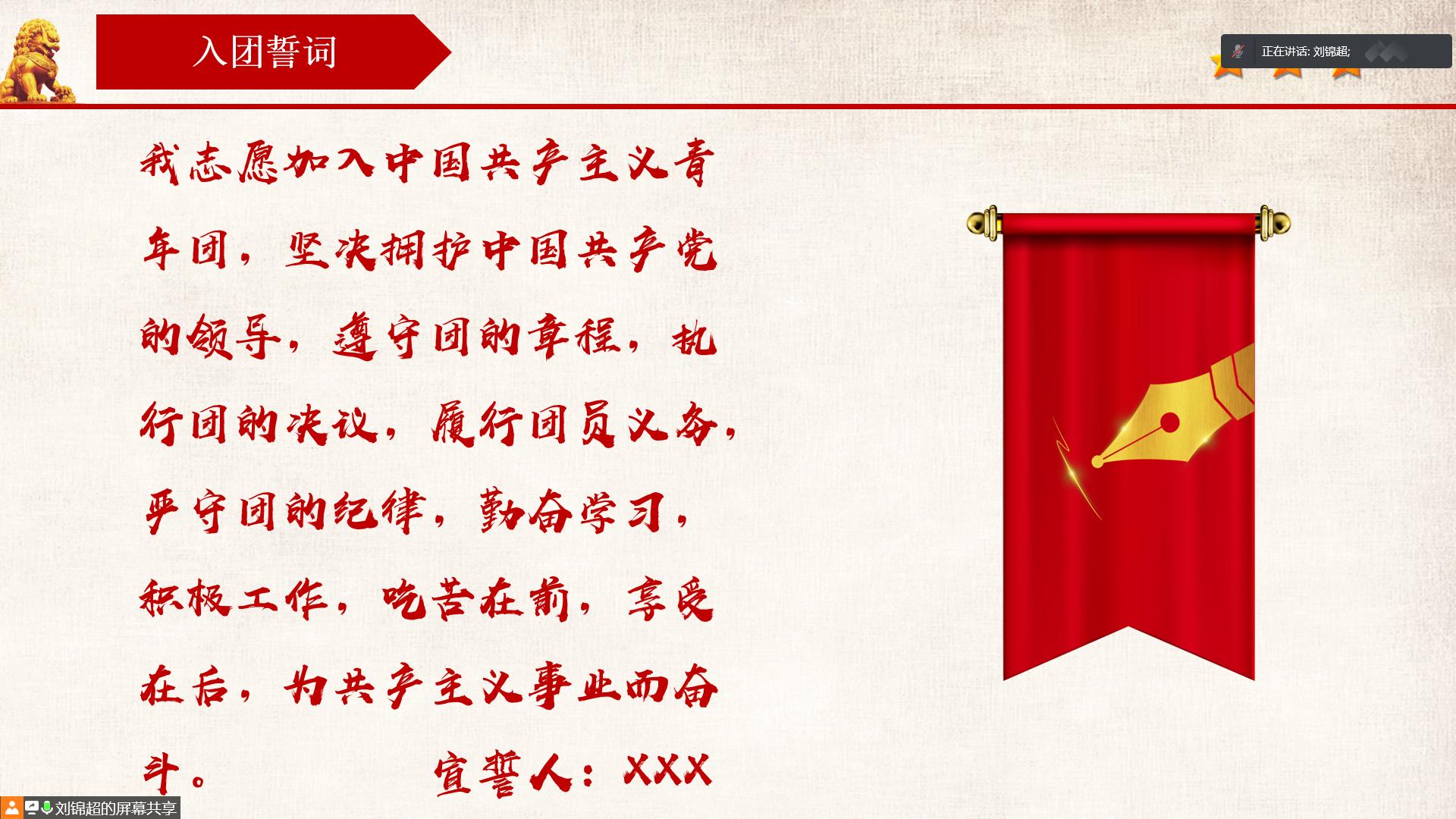 入团誓词

正在讲话: 刘锦超;

我志愿加入中国共产主义青年团，坚决拥护中国共产党的领导，遵守团的章程，执行团的决议，履行团员义务，严守团的纪律，勤奋学习，积极工作，吃苦在前，享受在后，为共产主义事业而奋斗。 宣誓人：XXX

刘锦超的屏幕共享